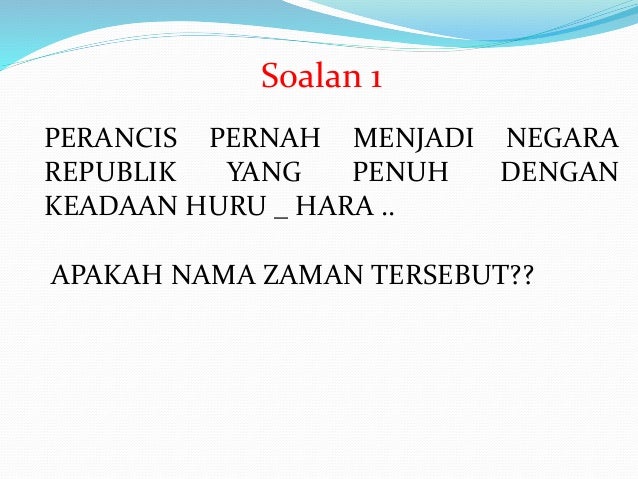 Soalan 1

PERANCIS PERNAH MENJADI NEGARA REPUBLIK YANG PENUH DENGAN KEADAAN HURU _ HARA ..

APAKAH NAMA ZAMAN TERSEBUT??